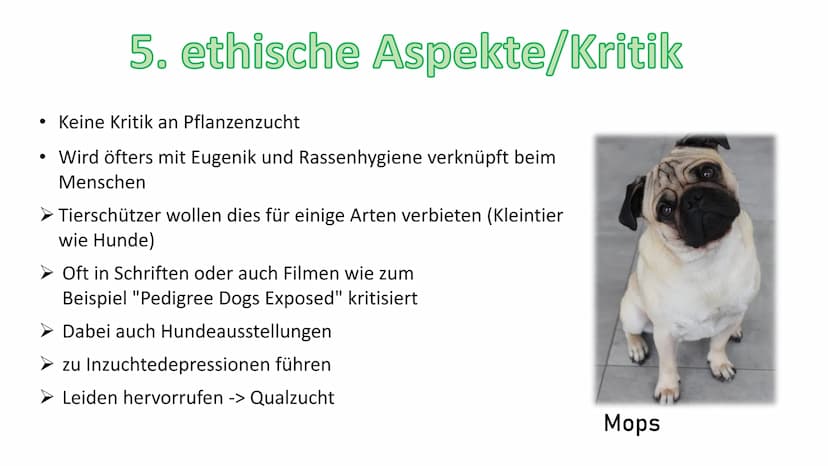 5. ethische Aspekte/Kritik

• Keine Kritik an Pflanzenzucht

• Wird öfters mit Eugenik und Rassenhygiene verknüpft beim Menschen

➢ Tierschützer wollen dies für einige Arten verbieten (Kleintier wie Hunde)

➢ Oft in Schriften oder auch Filmen wie zum Beispiel "Pedigree Dogs Exposed" kritisiert

➢ Dabei auch Hundeausstellungen

➢ zu Inzuchtedepressionen führen

➢ Leiden hervorrufen -> Qualzucht

Mops